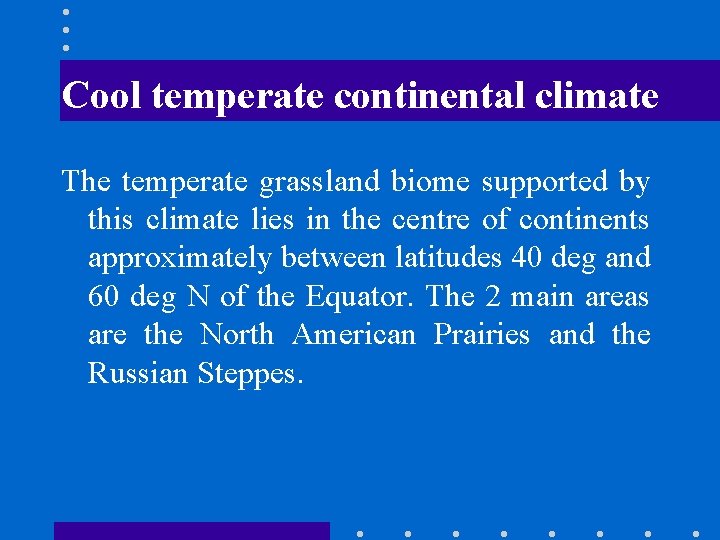 Cool temperate continental climate

The temperate grassland biome supported by this climate lies in the centre of continents approximately between latitudes 40 deg and 60 deg N of the Equator. The 2 main areas are the North American Prairies and the Russian Steppes.